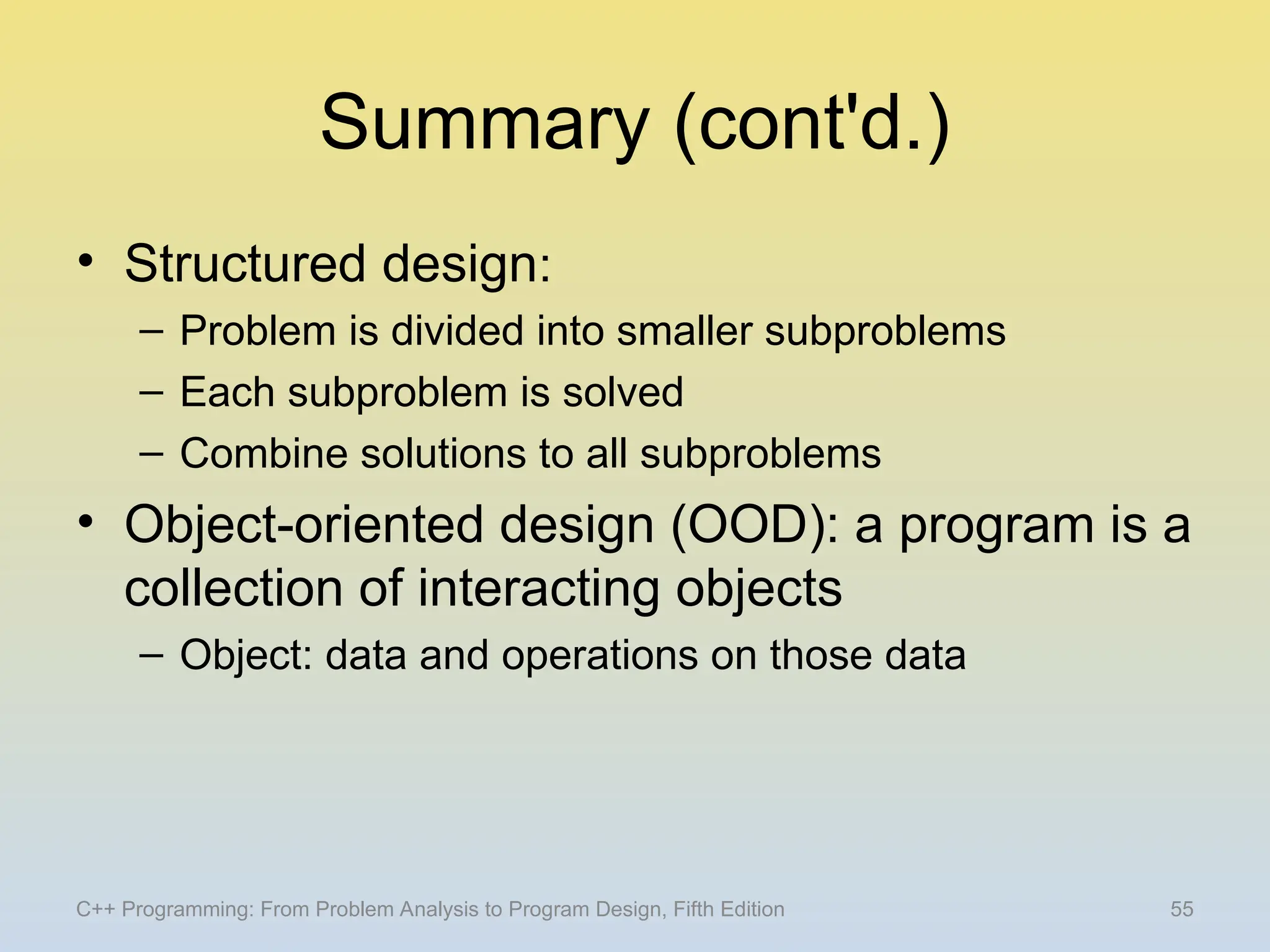 Summary (cont'd.)

• Structured design:
– Problem is divided into smaller subproblems
– Each subproblem is solved
– Combine solutions to all subproblems

• Object-oriented design (OOD): a program is a collection of interacting objects
– Object: data and operations on those data

C++ Programming: From Problem Analysis to Program Design, Fifth Edition

55